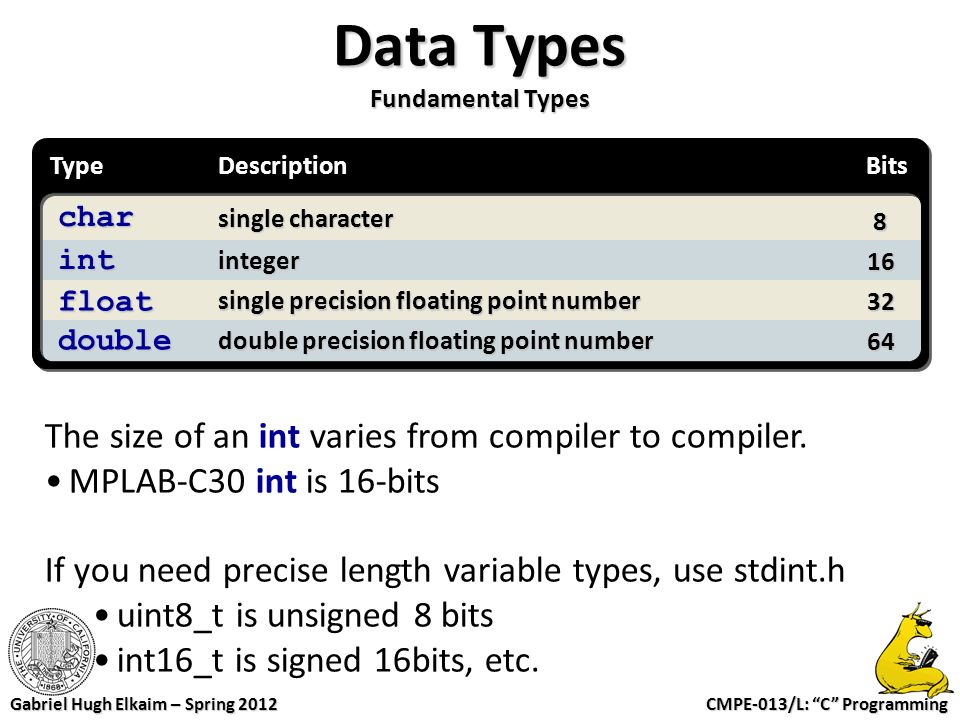 Data Types
Fundamental Types

| Type | Description | Bits |
|---|---|---|
| char | single character | 8 |
| int | integer | 16 |
| float | single precision floating point number | 32 |
| double | double precision floating point number | 64 |

The size of an int varies from compiler to compiler.
• MPLAB-C30 int is 16-bits

If you need precise length variable types, use stdint.h
• uint8_t is unsigned 8 bits
• int16_t is signed 16bits, etc.

THE UNIVERSITY OF CALIFORNIA 1868

Gabriel Hugh Elkaim – Spring 2012

CMPE-013/L: "C" Programming